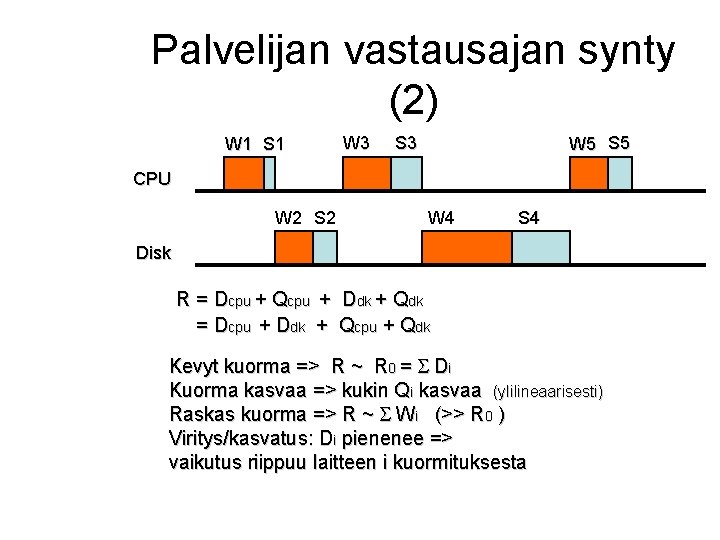 Palvelijan vastausajan synty (2)

W1 S1 W3 S3 W5 S5

CPU

W2 S2 W4 S4

Disk

$R = D_{cpu} + Q_{cpu} + D_{dk} + Q_{dk}$
$= D_{cpu} + D_{dk} + Q_{cpu} + Q_{dk}$

Kevyt kuorma => $R \sim R_0 = \Sigma D_i$
Kuorma kasvaa => kukin $Q_i$ kasvaa (ylilineaarisesti)
Raskas kuorma => $R \sim \Sigma W_i$ (>> $R_0$ )
Viritys/kasvatus: $D_i$ pienenee =>
vaikutus riippuu laitteen i kuormituksesta